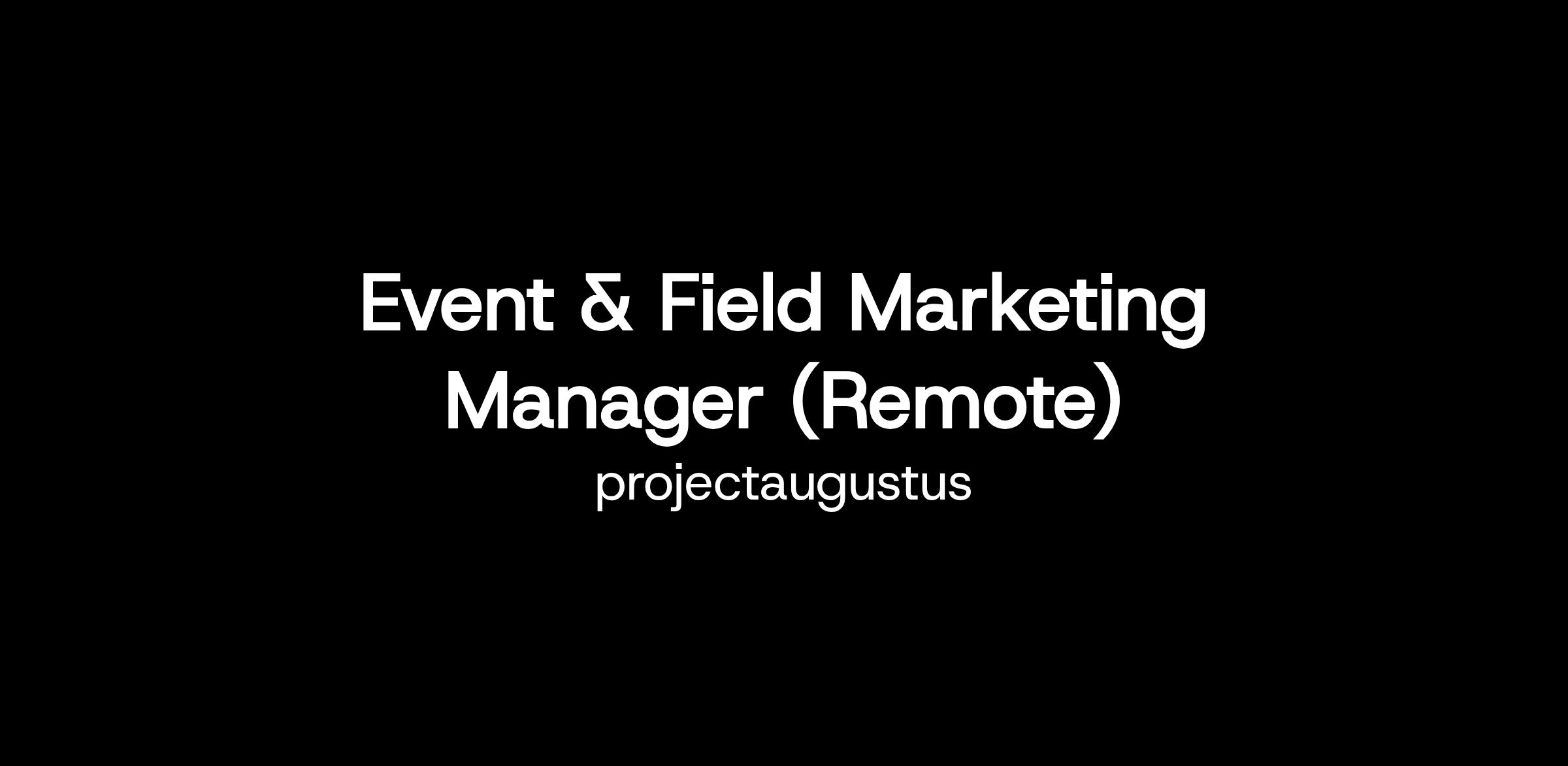 Event & Field Marketing Manager (Remote)

projectaugustus